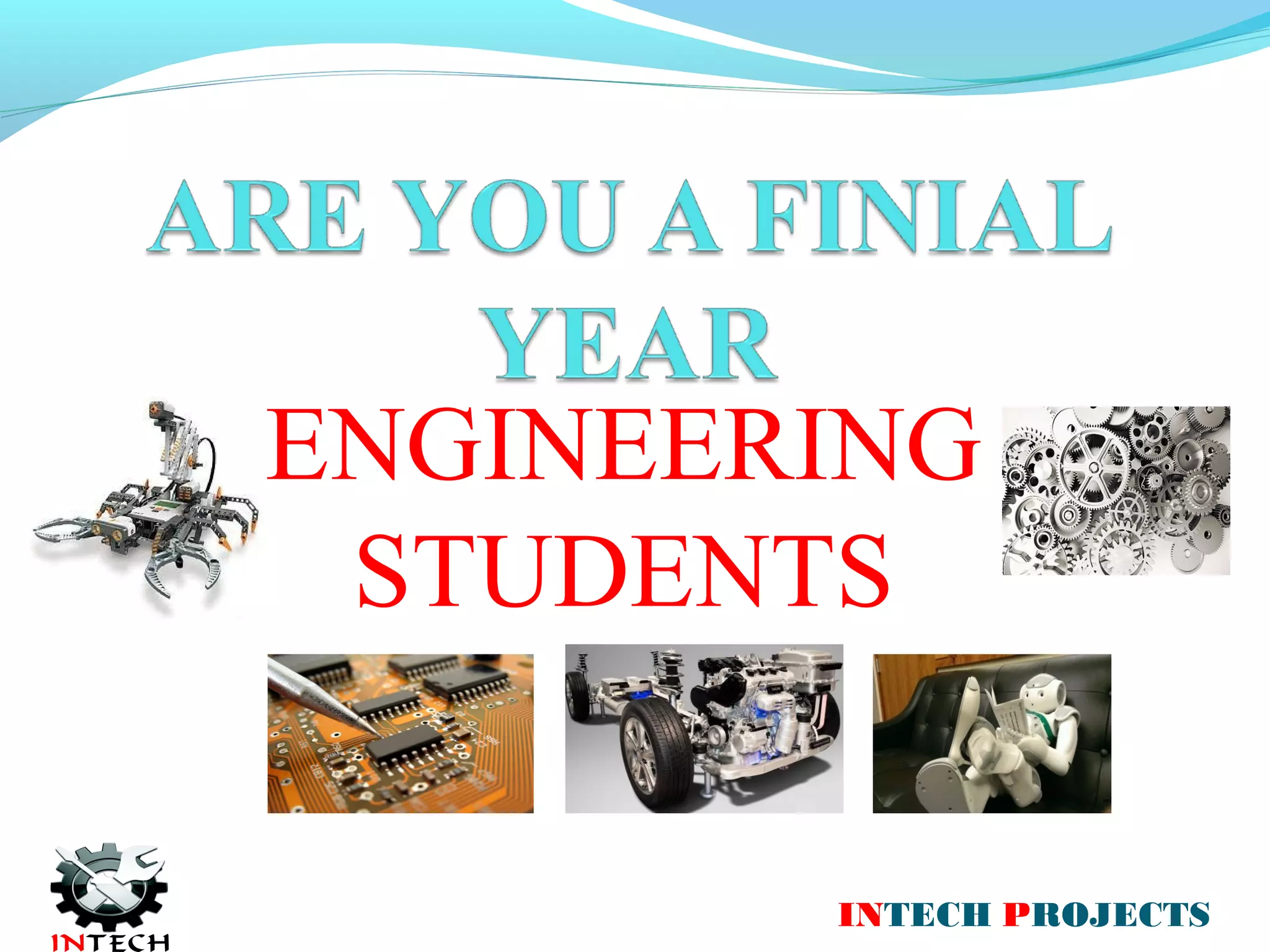 ARE YOU A FINIAL YEAR

ENGINEERING STUDENTS

INTECH

INTECH PROJECTS